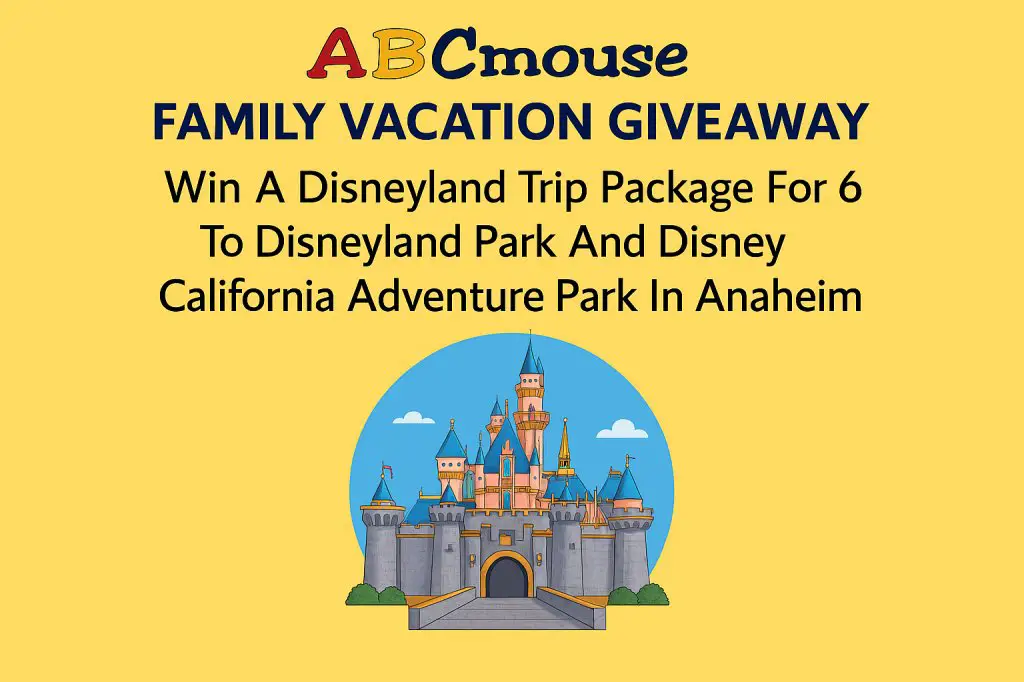 ABCmouse
FAMILY VACATION GIVEAWAY
Win A Disneyland Trip Package For 6 To Disneyland Park And Disney California Adventure Park In Anaheim